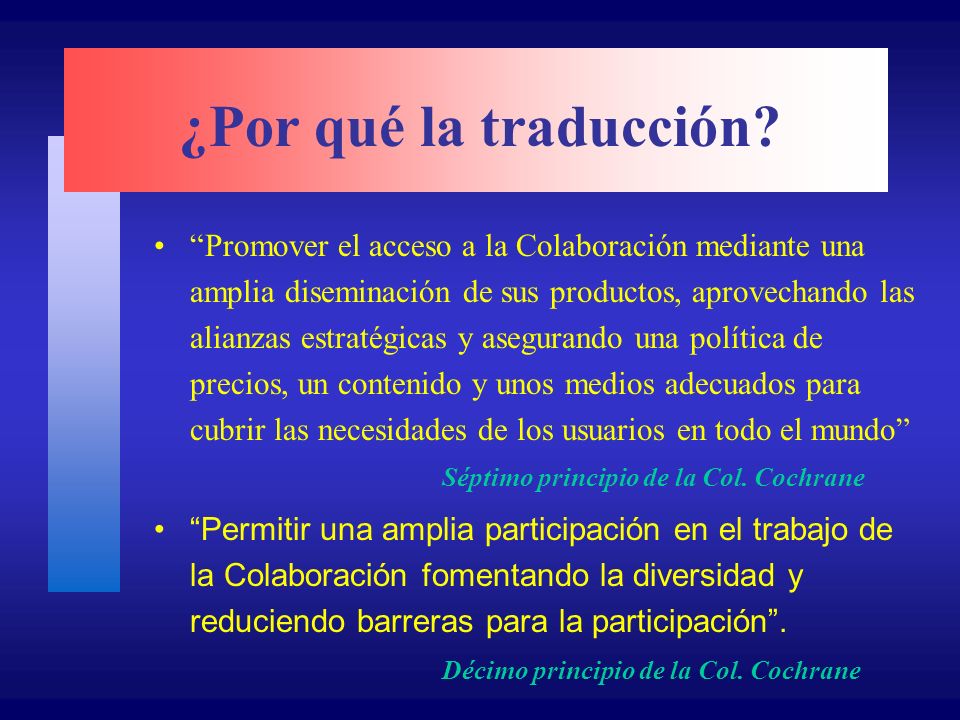 ¿Por qué la traducción?

• “Promover el acceso a la Colaboración mediante una amplia diseminación de sus productos, aprovechando las alianzas estratégicas y asegurando una política de precios, un contenido y unos medios adecuados para cubrir las necesidades de los usuarios en todo el mundo”

Séptimo principio de la Col. Cochrane

• “Permitir una amplia participación en el trabajo de la Colaboración fomentando la diversidad y reduciendo barreras para la participación”.

Décimo principio de la Col. Cochrane